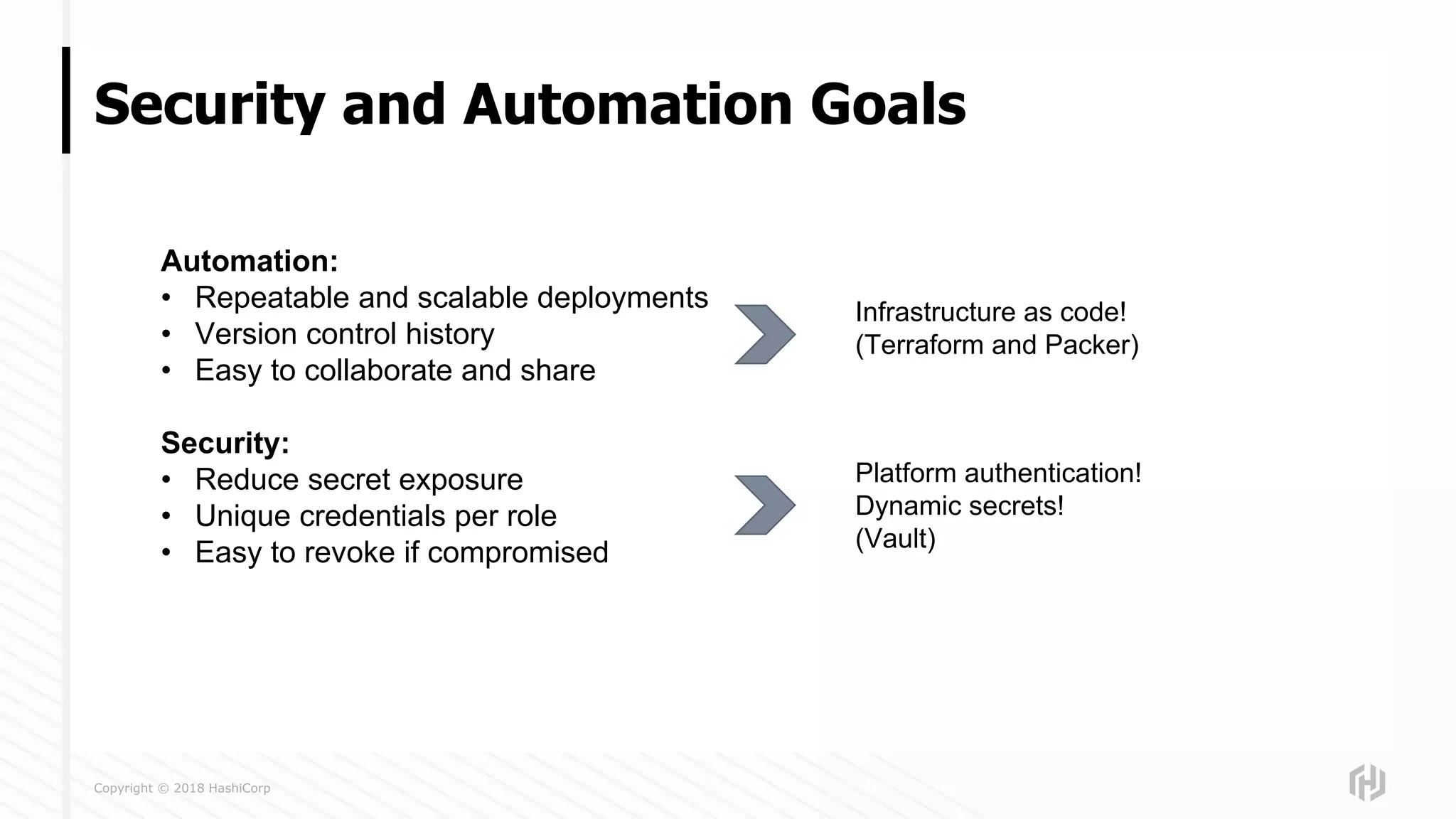 Security and Automation Goals

Automation:
• Repeatable and scalable deployments
• Version control history
• Easy to collaborate and share

Infrastructure as code!
(Terraform and Packer)

Security:
• Reduce secret exposure
• Unique credentials per role
• Easy to revoke if compromised

Platform authentication!
Dynamic secrets!
(Vault)

Copyright © 2018 HashiCorp